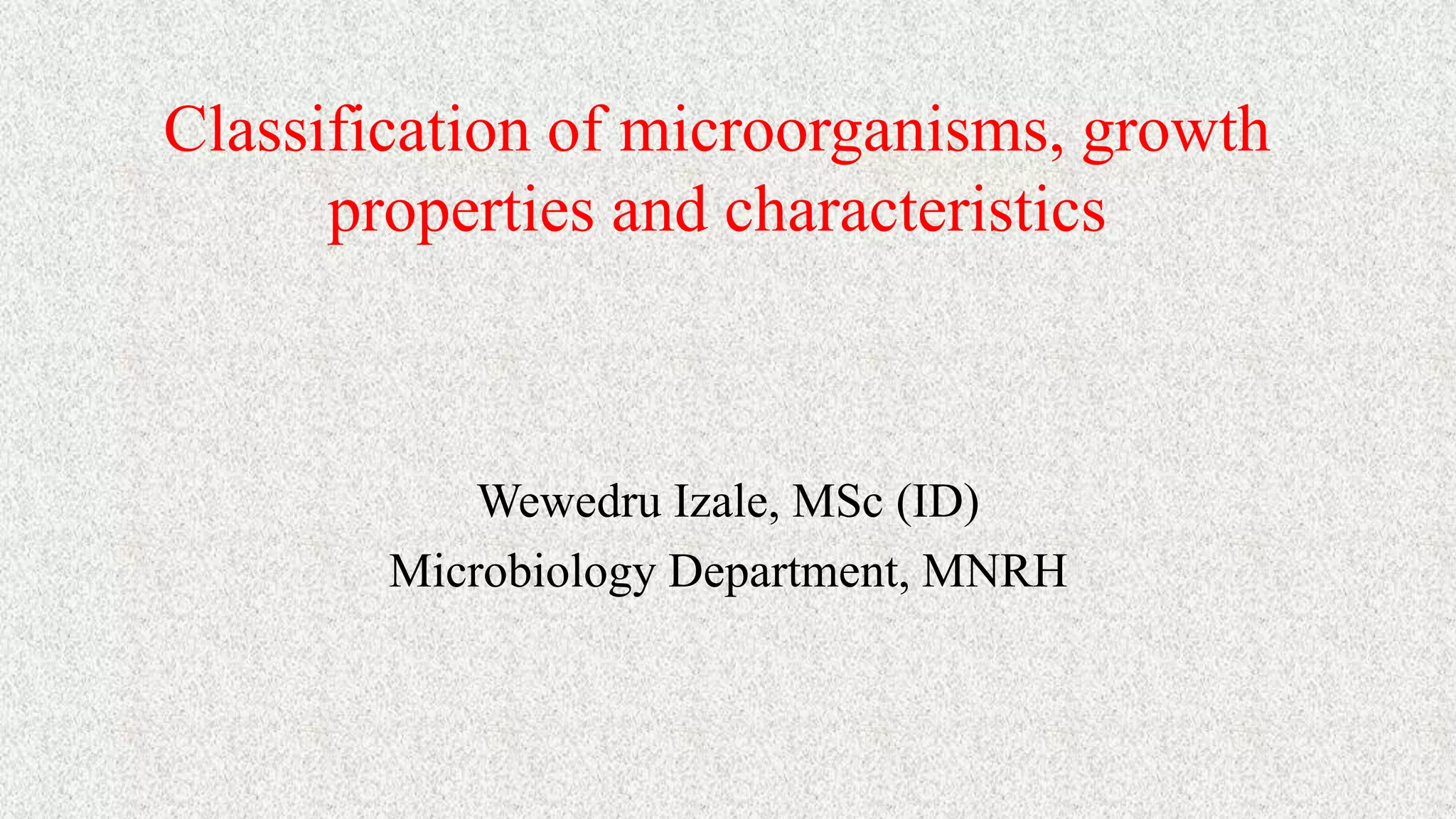 Classification of microorganisms, growth properties and characteristics

Wewedru Izale, MSc (ID)
Microbiology Department, MNRH